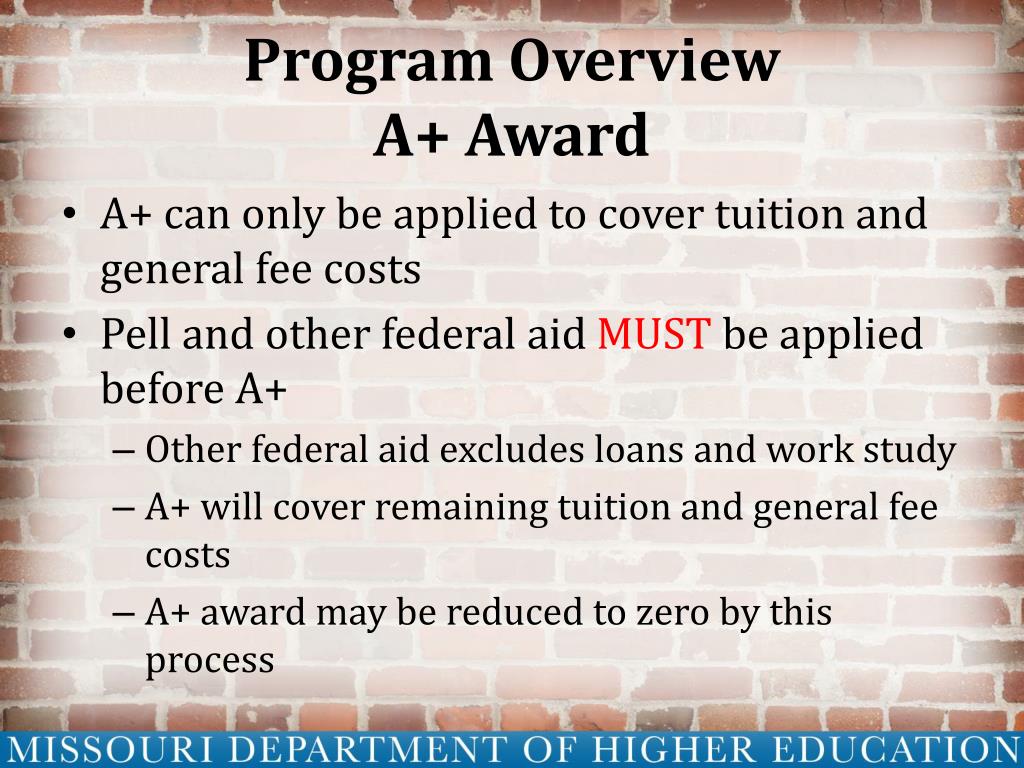 Program Overview
A+ Award

• A+ can only be applied to cover tuition and general fee costs
• Pell and other federal aid MUST be applied before A+
– Other federal aid excludes loans and work study
– A+ will cover remaining tuition and general fee costs
– A+ award may be reduced to zero by this process

MISSOURI DEPARTMENT OF HIGHER EDUCATION